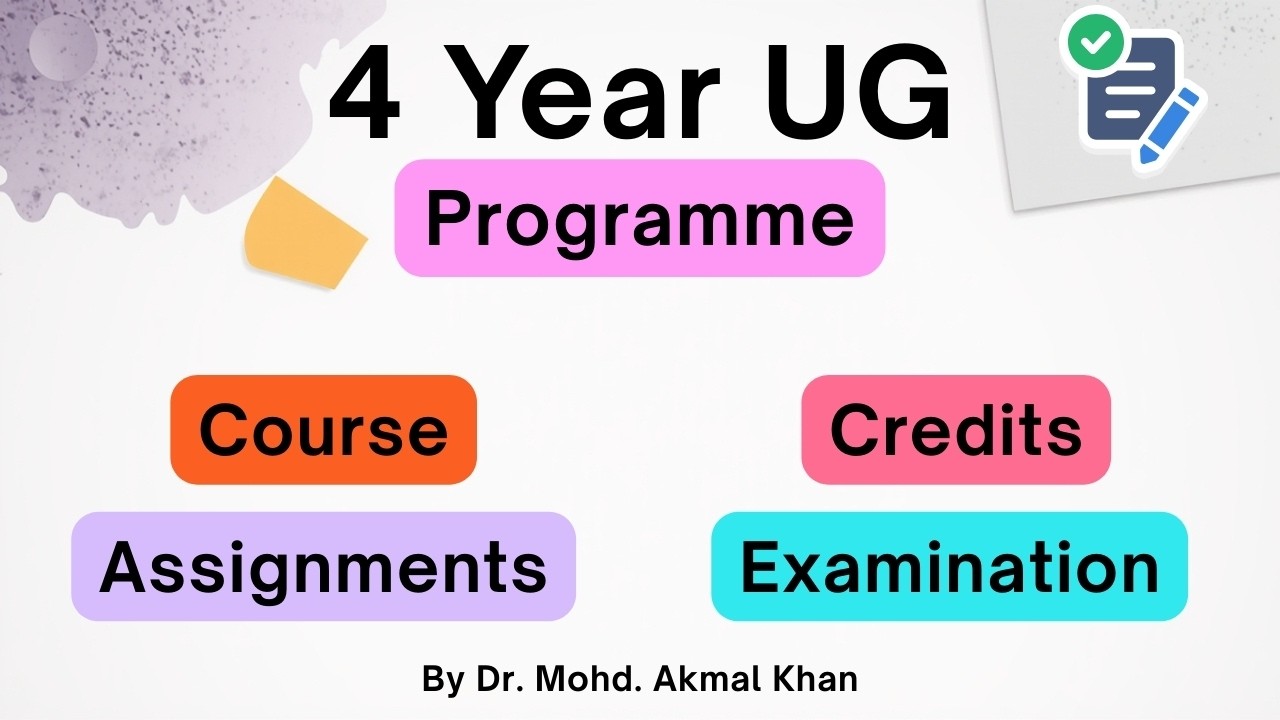 4 Year UG

Programme

Course

Credits

Assignments

Examination

By Dr. Mohd. Akmal Khan